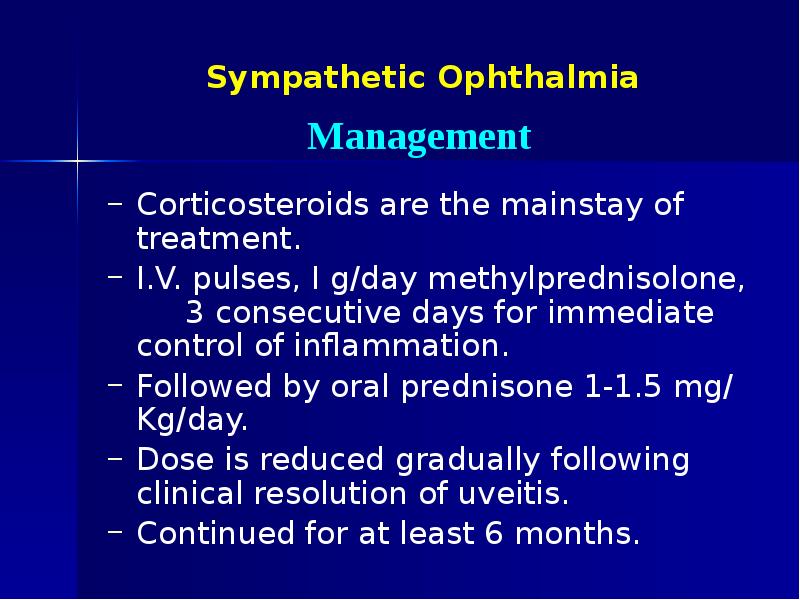 Sympathetic Ophthalmia

Management

– Corticosteroids are the mainstay of treatment.

– I.V. pulses, I g/day methylprednisolone, 3 consecutive days for immediate control of inflammation.

– Followed by oral prednisone 1-1.5 mg/Kg/day.

– Dose is reduced gradually following clinical resolution of uveitis.

– Continued for at least 6 months.